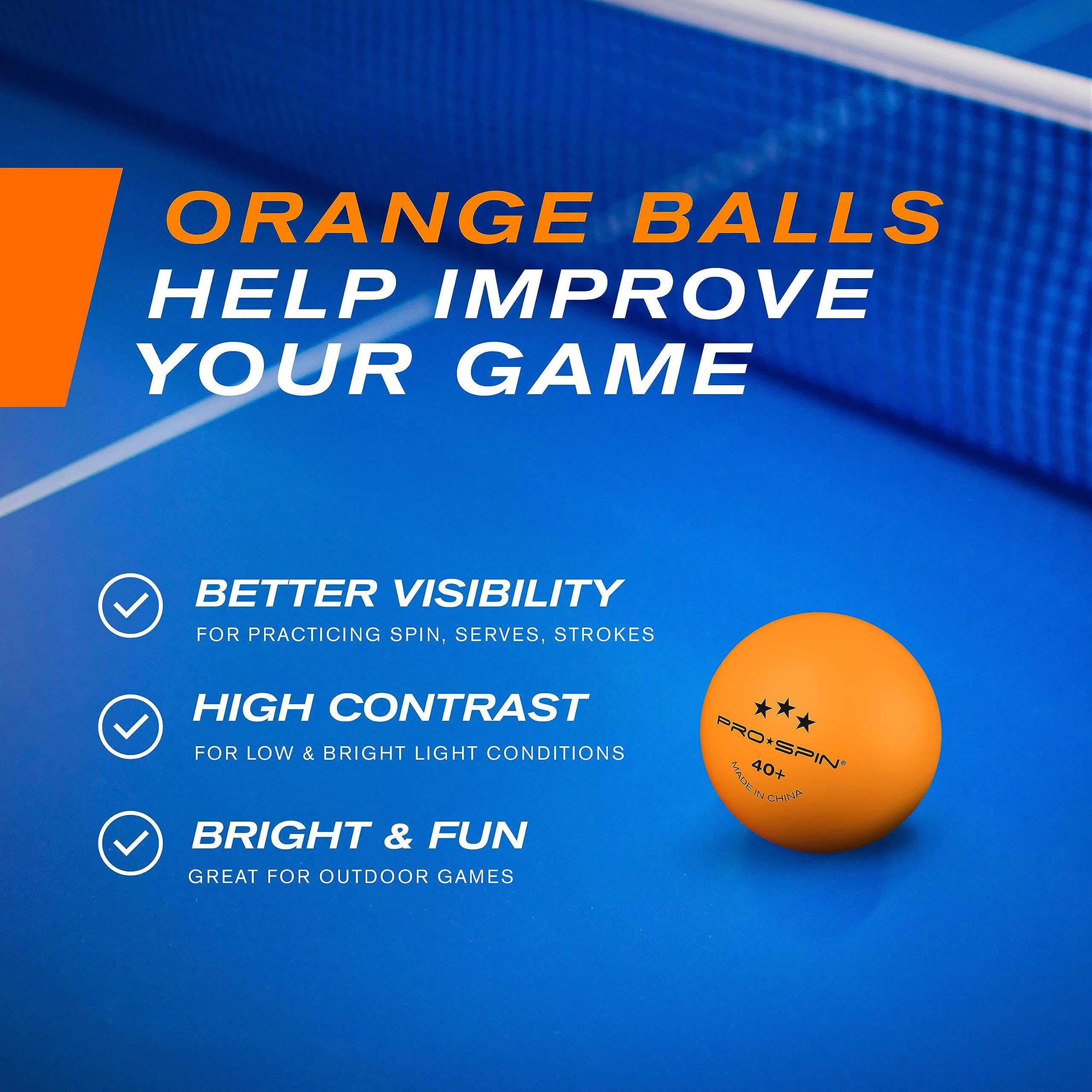 ORANGE BALLS HELP IMPROVE YOUR GAME

BETTER VISIBILITY
FOR PRACTICING SPIN, SERVES, STROKES

HIGH CONTRAST
FOR LOW & BRIGHT LIGHT CONDITIONS

BRIGHT & FUN
GREAT FOR OUTDOOR GAMES

★★★
PRO★SPIN®
40+
MADE IN CHINA